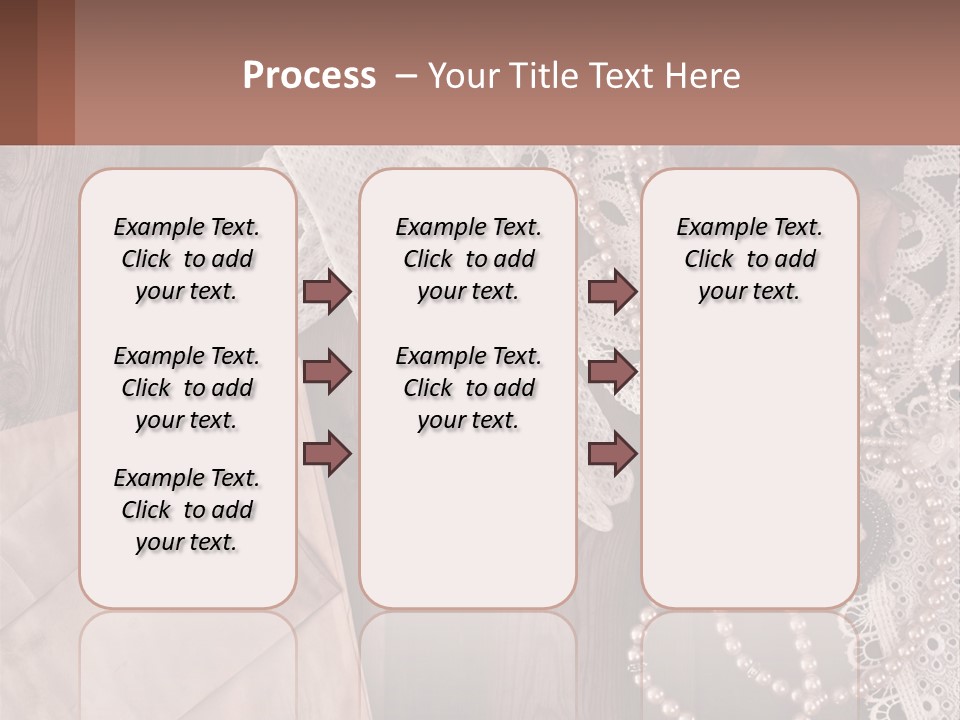 Process – Your Title Text Here

Example Text. Click to add your text.

Example Text. Click to add your text.

Example Text. Click to add your text.

Example Text. Click to add your text.

Example Text. Click to add your text.

Example Text. Click to add your text.